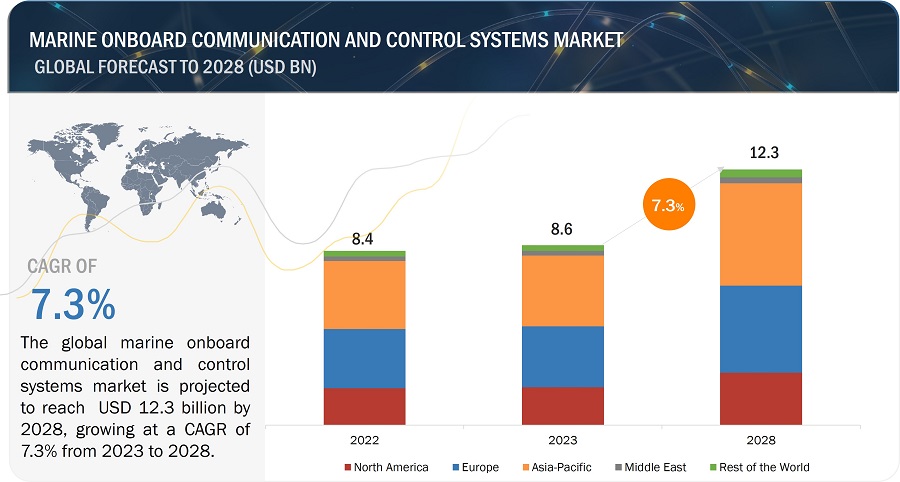 MARINE ONBOARD COMMUNICATION AND CONTROL SYSTEMS MARKET
GLOBAL FORECAST TO 2028 (USD BN)

CAGR OF
7.3%

The global marine onboard communication and control systems market is projected to reach USD 12.3 billion by 2028, growing at a CAGR of 7.3% from 2023 to 2028.

8.4
8.6
7.3%
12.3

2022
2023
2028

North America
Europe
Asia-Pacific
Middle East
Rest of the World